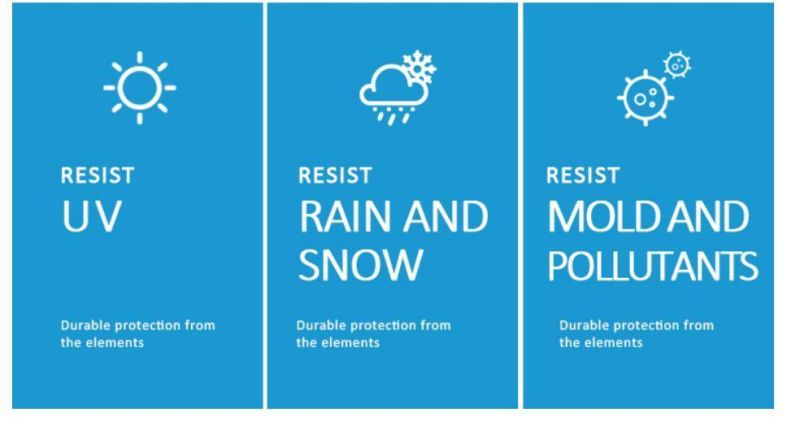 RESIST
UV

Durable protection from the elements

RESIST
RAIN AND SNOW

Durable protection from the elements

RESIST
MOLD AND POLLUTANTS

Durable protection from the elements